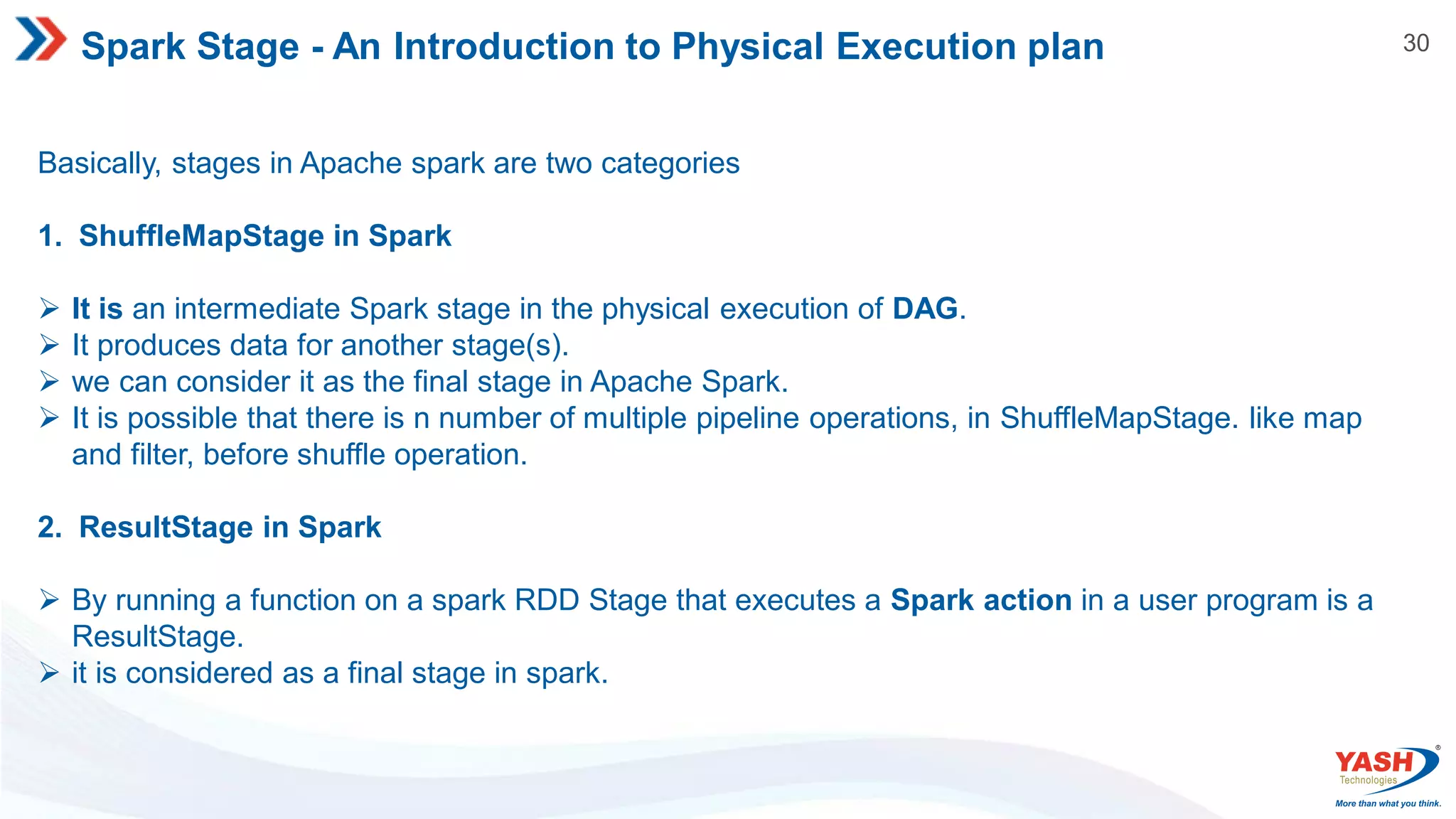 Spark Stage - An Introduction to Physical Execution plan

30

Basically, stages in Apache spark are two categories

1. ShuffleMapStage in Spark

➢ It is an intermediate Spark stage in the physical execution of DAG.
➢ It produces data for another stage(s).
➢ we can consider it as the final stage in Apache Spark.
➢ It is possible that there is n number of multiple pipeline operations, in ShuffleMapStage. like map and filter, before shuffle operation.

2. ResultStage in Spark

➢ By running a function on a spark RDD Stage that executes a Spark action in a user program is a ResultStage.
➢ it is considered as a final stage in spark.

YASH® Technologies
More than what you think.